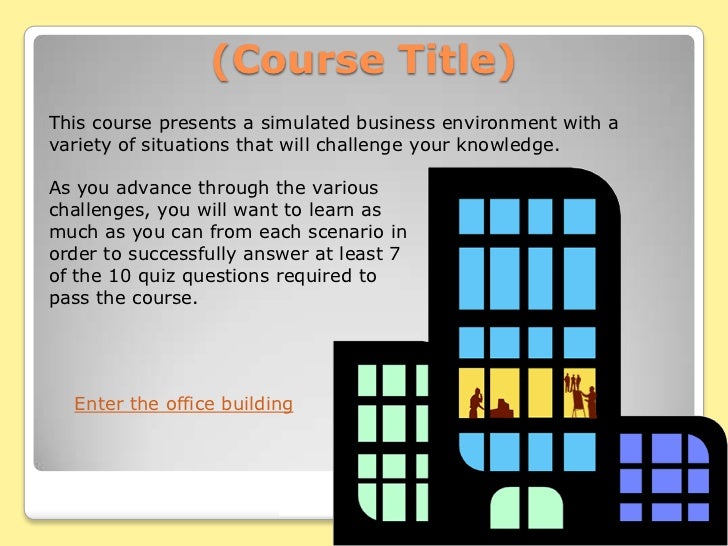 (Course Title)

This course presents a simulated business environment with a variety of situations that will challenge your knowledge.

As you advance through the various challenges, you will want to learn as much as you can from each scenario in order to successfully answer at least 7 of the 10 quiz questions required to pass the course.

Enter the office building